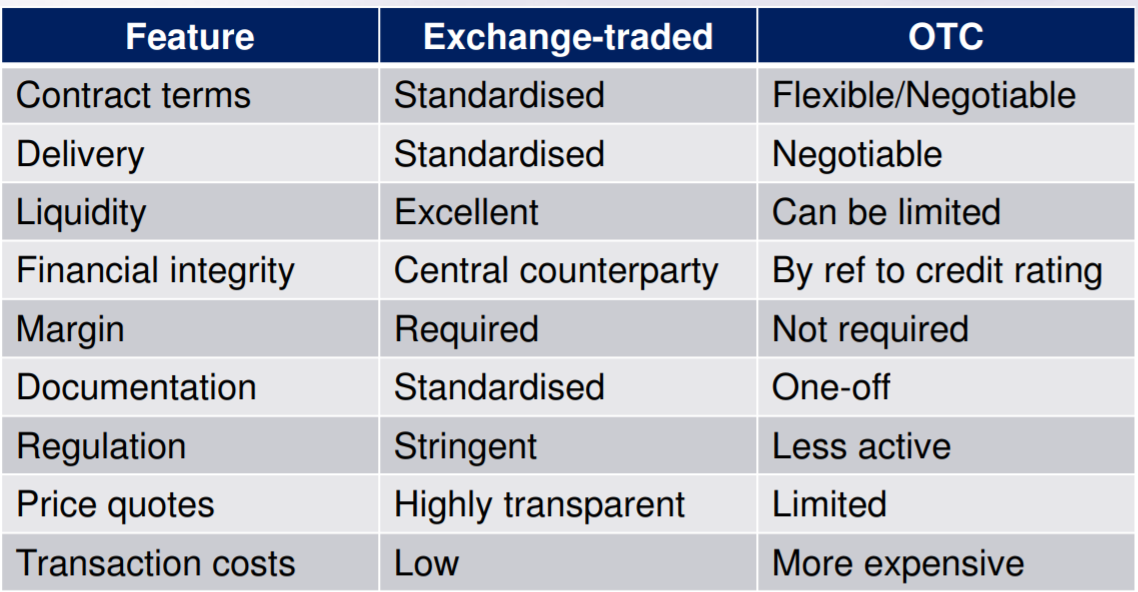 | Feature | Exchange-traded | OTC |
|---|---|---|
| Contract terms | Standardised | Flexible/Negotiable |
| Delivery | Standardised | Negotiable |
| Liquidity | Excellent | Can be limited |
| Financial integrity | Central counterparty | By ref to credit rating |
| Margin | Required | Not required |
| Documentation | Standardised | One-off |
| Regulation | Stringent | Less active |
| Price quotes | Highly transparent | Limited |
| Transaction costs | Low | More expensive |